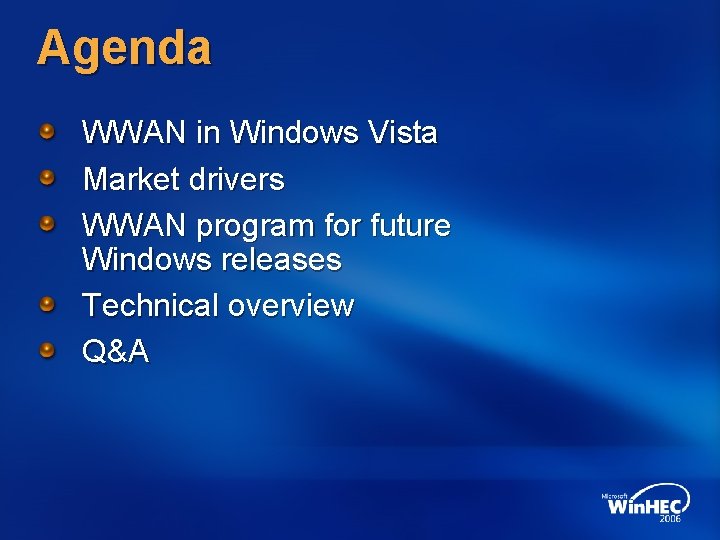 Agenda

WWAN in Windows Vista

Market drivers

WWAN program for future Windows releases

Technical overview

Q&A

Microsoft WinHEC 2006